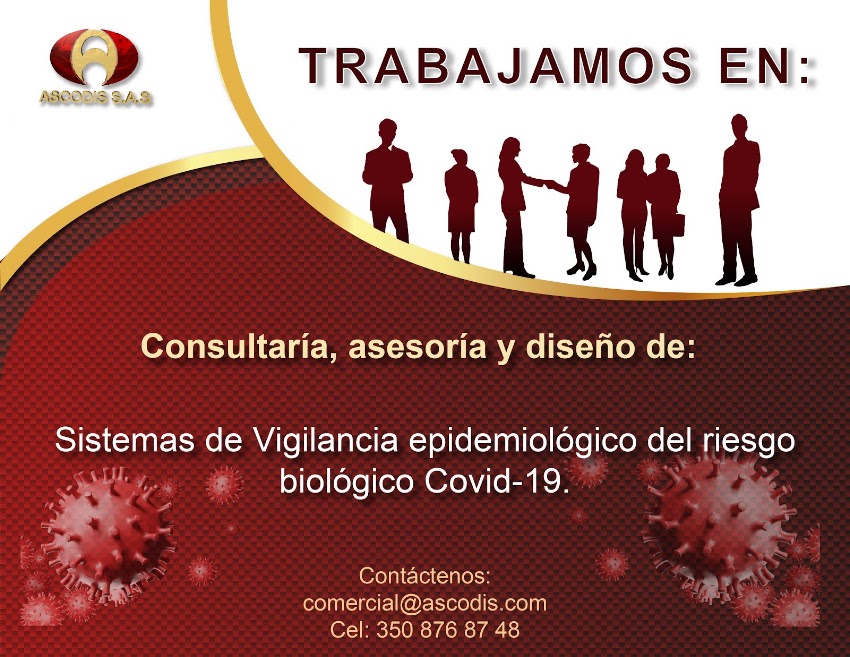 ASCODIS S.A.S

TRABAJAMOS EN:

Consultaría, asesoría y diseño de:

Sistemas de Vigilancia epidemiológico del riesgo biológico Covid-19.

Contáctenos:
comercial@ascodis.com
Cel: 350 876 87 48